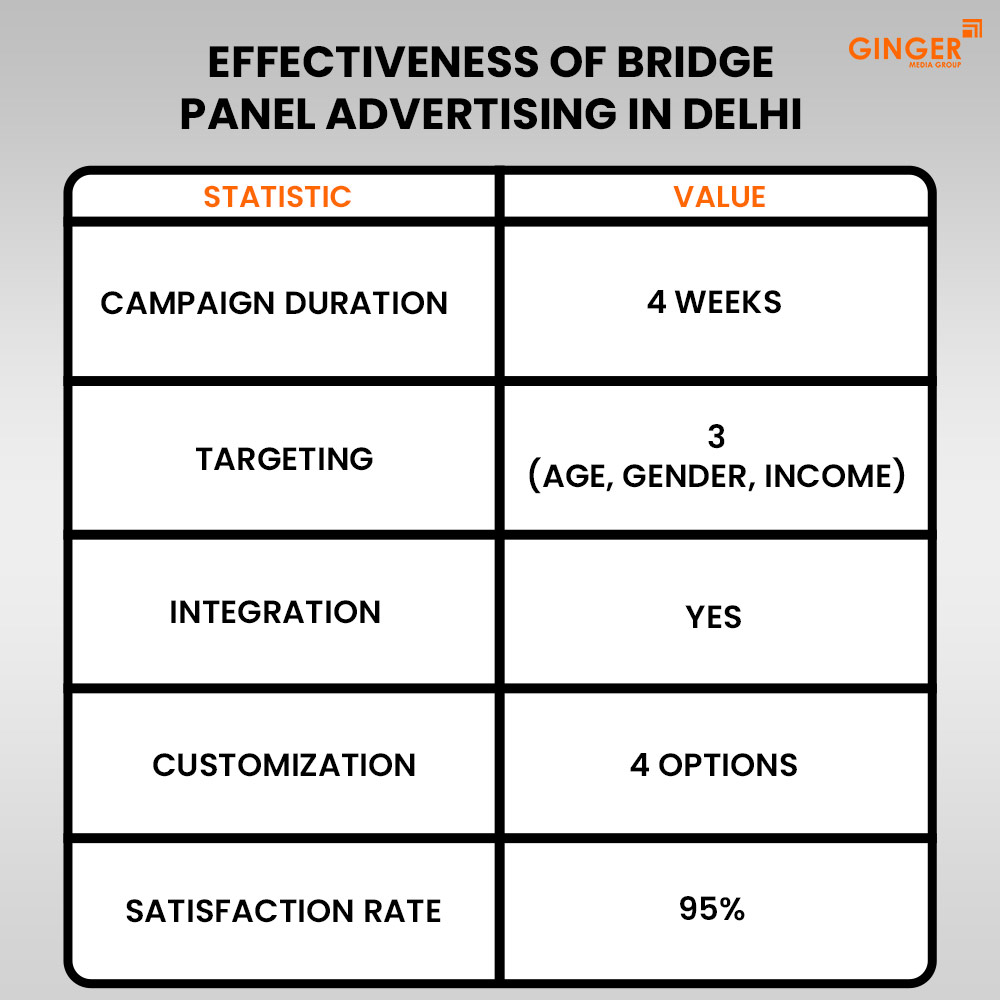 GINGER
MEDIA GROUP

EFFECTIVENESS OF BRIDGE PANEL ADVERTISING IN DELHI

| STATISTIC | VALUE |
|---|---|
| CAMPAIGN DURATION | 4 WEEKS |
| TARGETING | 3 (AGE, GENDER, INCOME) |
| INTEGRATION | YES |
| CUSTOMIZATION | 4 OPTIONS |
| SATISFACTION RATE | 95% |